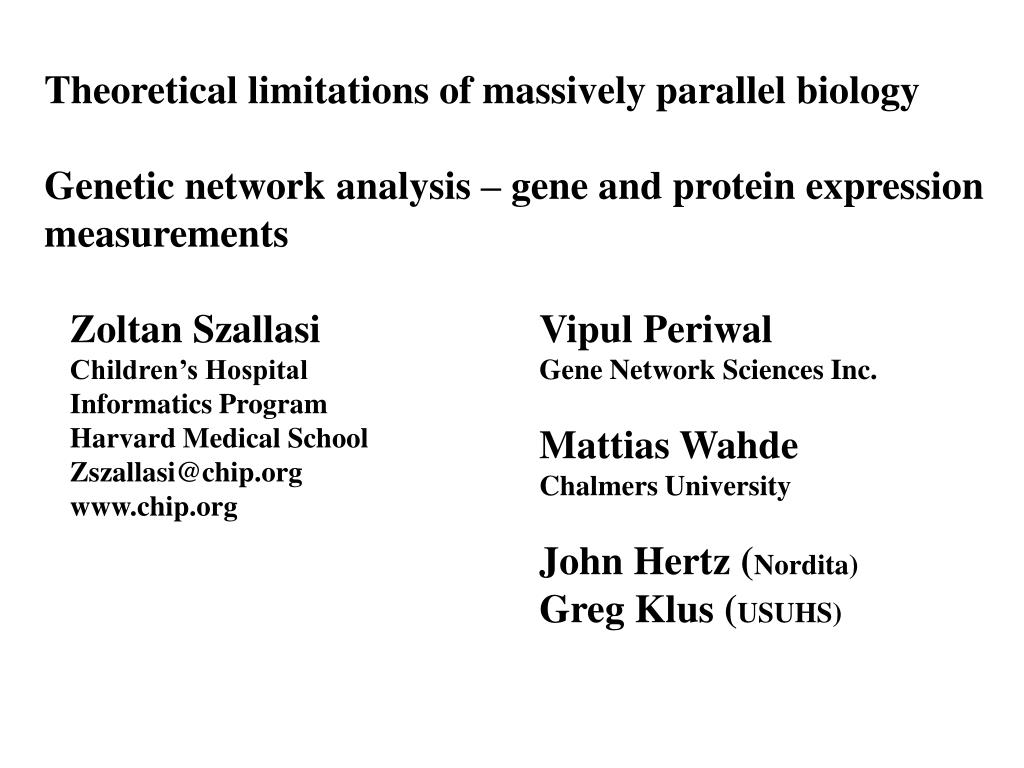 Theoretical limitations of massively parallel biology

Genetic network analysis – gene and protein expression measurements

Zoltan Szallasi
Children’s Hospital
Informatics Program
Harvard Medical School
Zszallasi@chip.org
www.chip.org

Vipul Periwal
Gene Network Sciences Inc.

Mattias Wahde
Chalmers University

John Hertz (Nordita)
Greg Klus (USUHS)